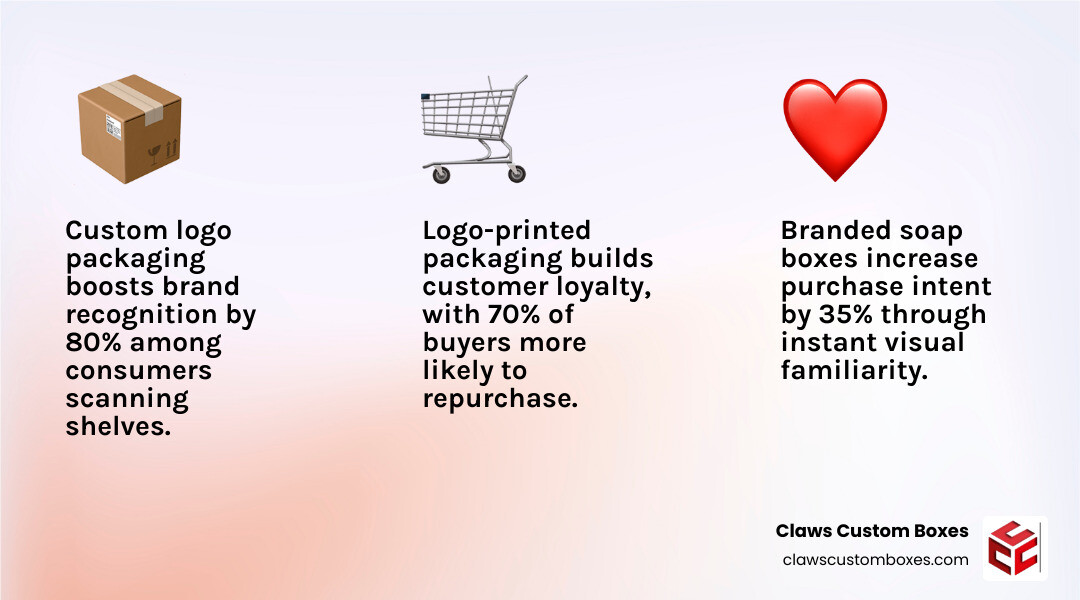 Custom logo packaging boosts brand recognition by 80% among consumers scanning shelves.

Logo-printed packaging builds customer loyalty, with 70% of buyers more likely to repurchase.

Branded soap boxes increase purchase intent by 35% through instant visual familiarity.

Claws Custom Boxes
clawscustomboxes.com